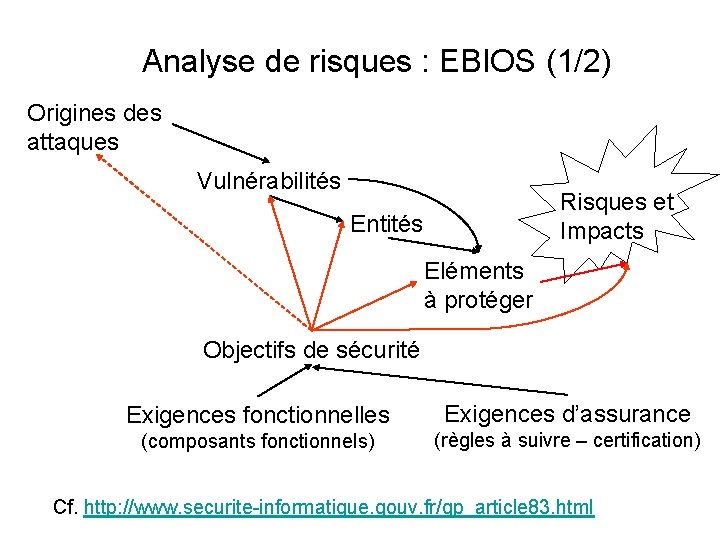 Analyse de risques : EBIOS (1/2)

Origines des attaques

Vulnérabilités

Entités

Risques et Impacts

Eléments à protéger

Objectifs de sécurité

Exigences fonctionnelles
(composants fonctionnels)

Exigences d'assurance
(règles à suivre – certification)

Cf. http://www.securite-informatique.gouv.fr/gp_article83.html